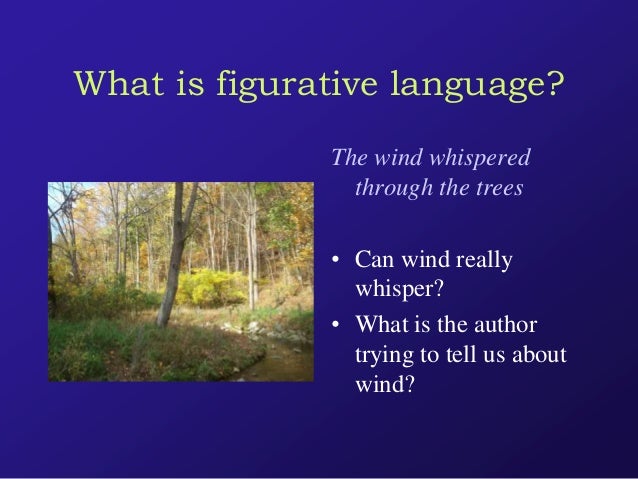 What is figurative language?

The wind whispered through the trees

• Can wind really whisper?
• What is the author trying to tell us about wind?